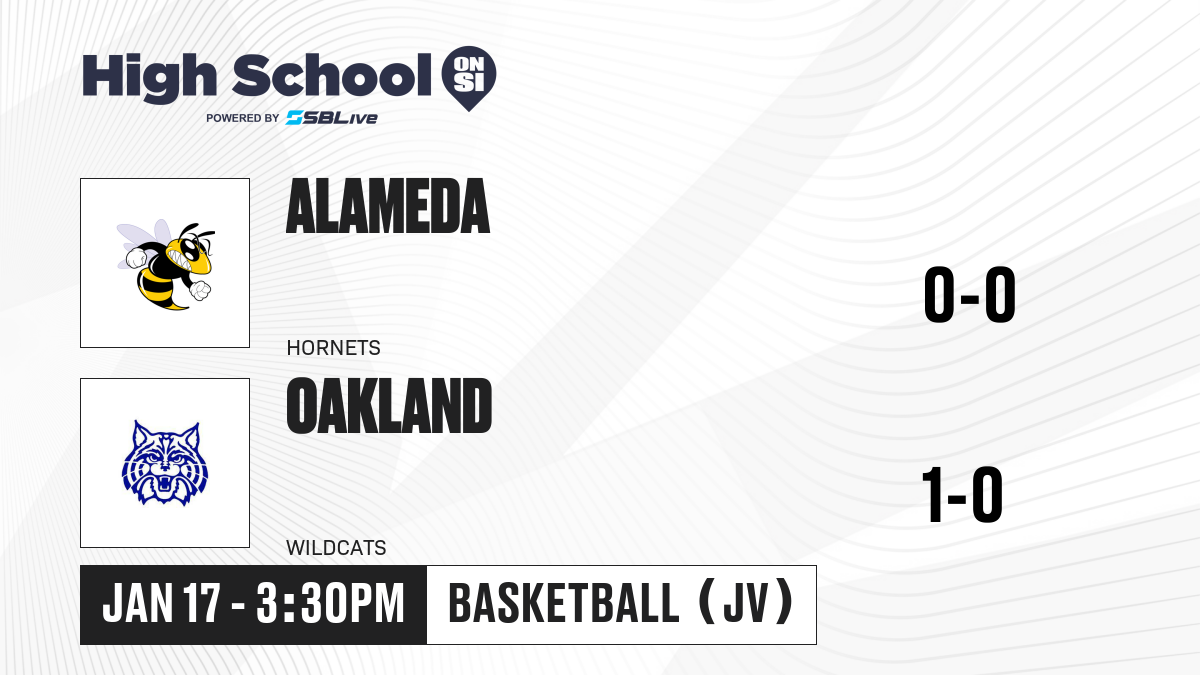 High School ON SI

POWERED BY SBLive

ALAMEDA

HORNETS

0-0

OAKLAND

WILDCATS

1-0

JAN 17 - 3:30PM

BASKETBALL (JV)